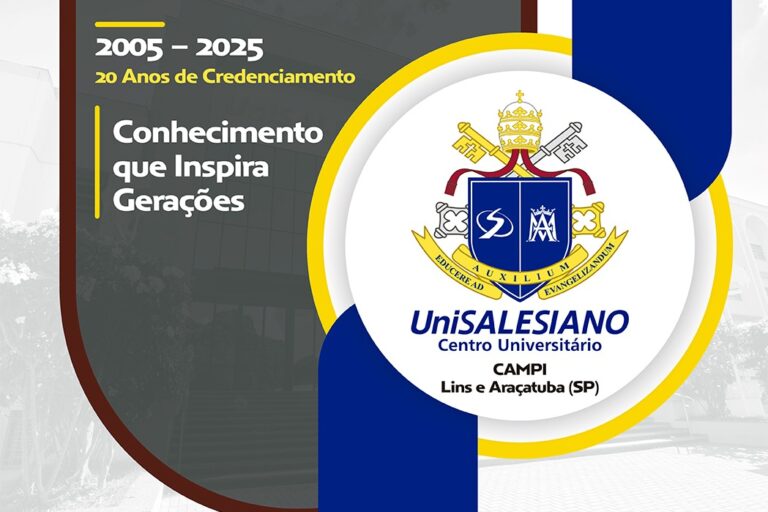 2005 – 2025
20 Anos de Credenciamento

Conhecimento que Inspira Gerações

AUXILIUM
EDUCERE AD EVANGELIZANDUM

UniSALESIANO
Centro Universitário
CAMPI
Lins e Araçatuba (SP)